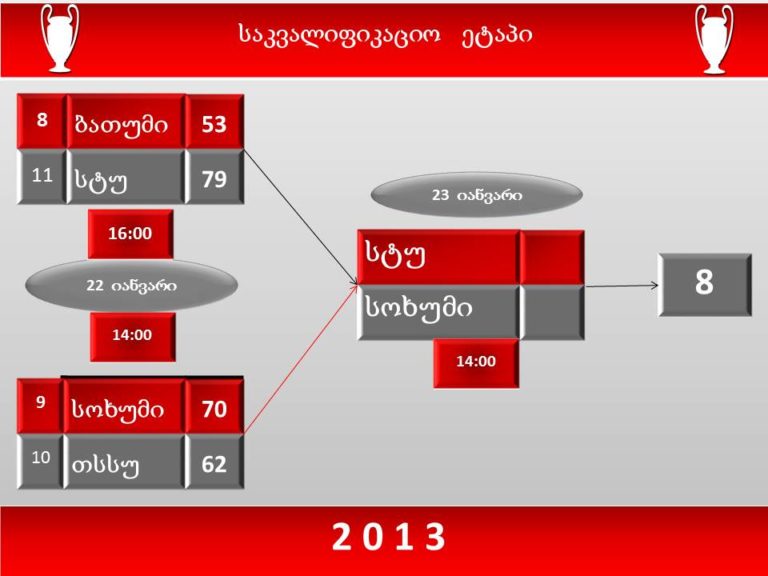 საკვალიფიკაციო ეტაპი

8 ბათუმი 53
11 სტუ 79

16:00

22 იანვარი

14:00

9 სოხუმი 70
10 თსსუ 62

23 იანვარი

სტუ
სოხუმი

14:00

8

2013